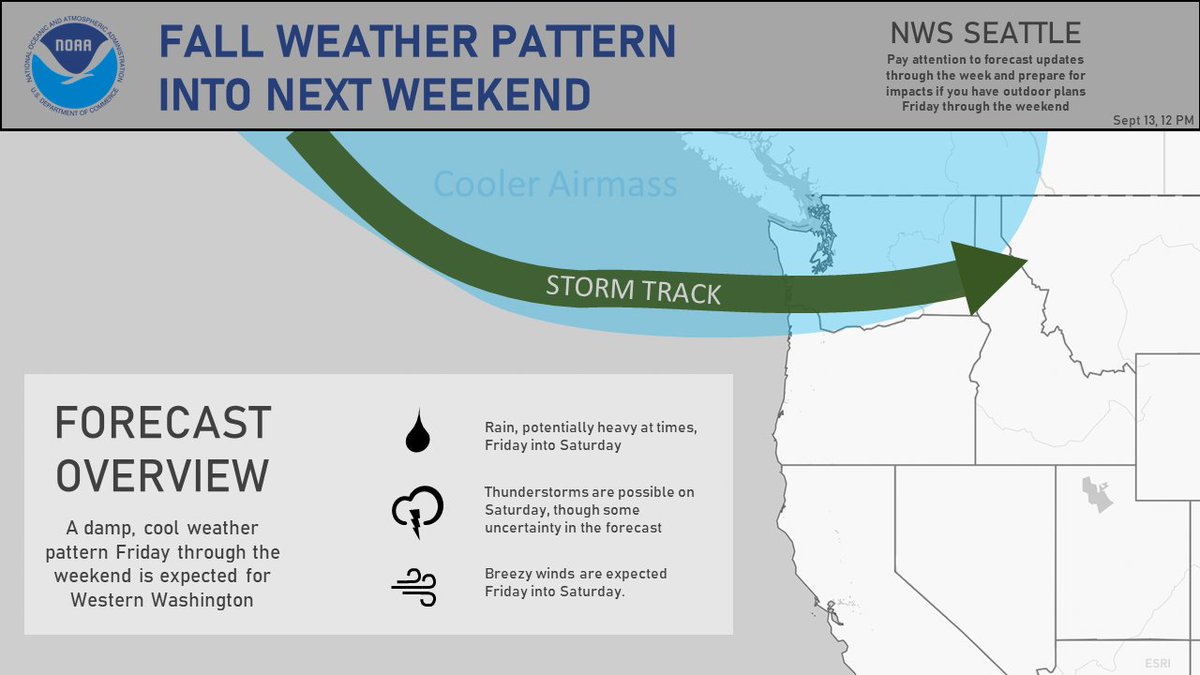 NATIONAL OCEANIC AND ATMOSPHERIC ADMINISTRATION
NOAA
U.S. DEPARTMENT OF COMMERCE

FALL WEATHER PATTERN INTO NEXT WEEKEND

NWS SEATTLE

Pay attention to forecast updates through the week and prepare for impacts if you have outdoor plans Friday through the weekend

Sept 13, 12 PM

Cooler Airmass

STORM TRACK

FORECAST OVERVIEW

A damp, cool weather pattern Friday through the weekend is expected for Western Washington

Rain, potentially heavy at times, Friday into Saturday

Thunderstorms are possible on Saturday, though some uncertainty in the forecast

Breezy winds are expected Friday into Saturday.

ESRI